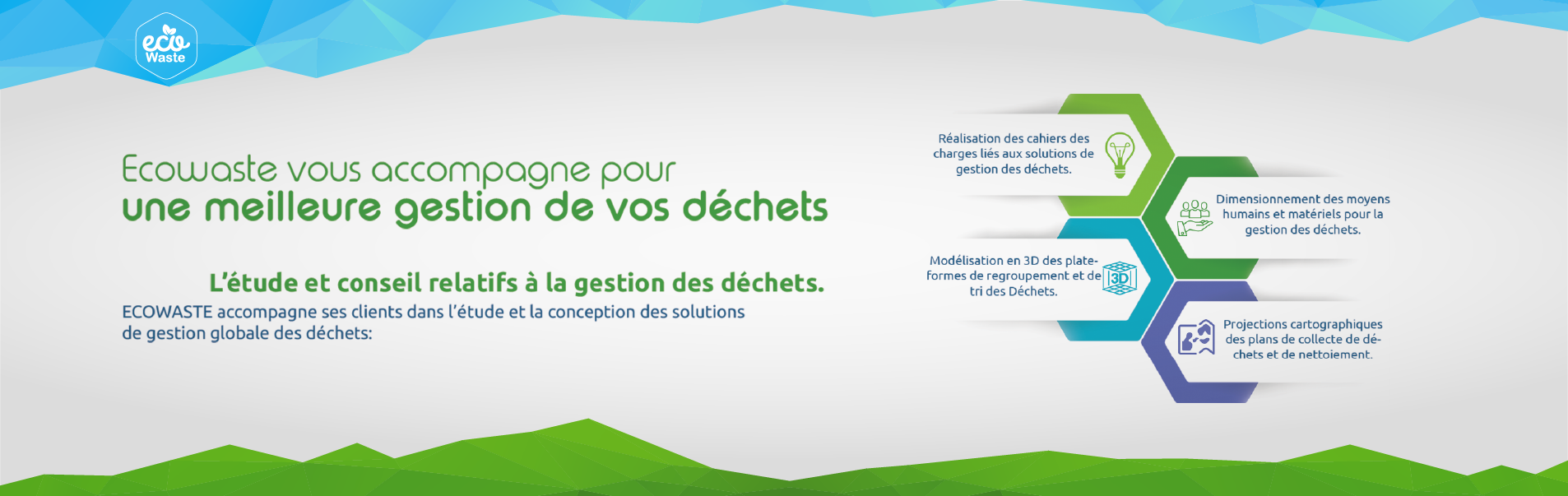 eco Waste

Ecowaste vous accompagne pour
une meilleure gestion de vos déchets

L'étude et conseil relatifs à la gestion des déchets.

ECOWASTE accompagne ses clients dans l'étude et la conception des solutions de gestion globale des déchets:

Réalisation des cahiers des charges liés aux solutions de gestion des déchets.

Dimensionnement des moyens humains et matériels pour la gestion des déchets.

Modélisation en 3D des plateformes de regroupement et de tri des Déchets.

3D

Projections cartographiques des plans de collecte de déchets et de nettoiement.